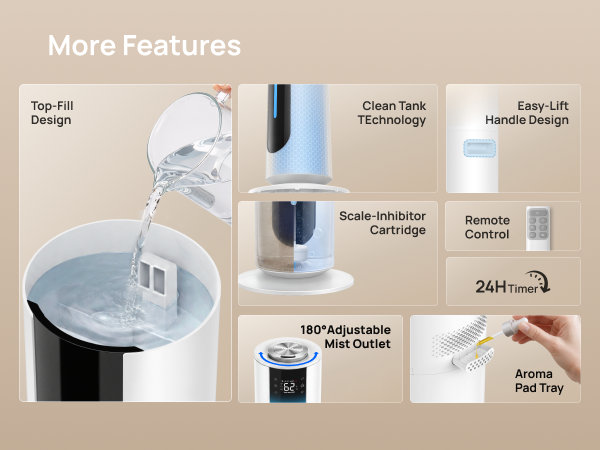 More Features

Top-Fill Design

Clean Tank TEchnology

Easy-Lift Handle Design

Scale-Inhibitor Cartridge

Remote Control

24H Timer

180°Adjustable Mist Outlet

62

Aroma Pad Tray